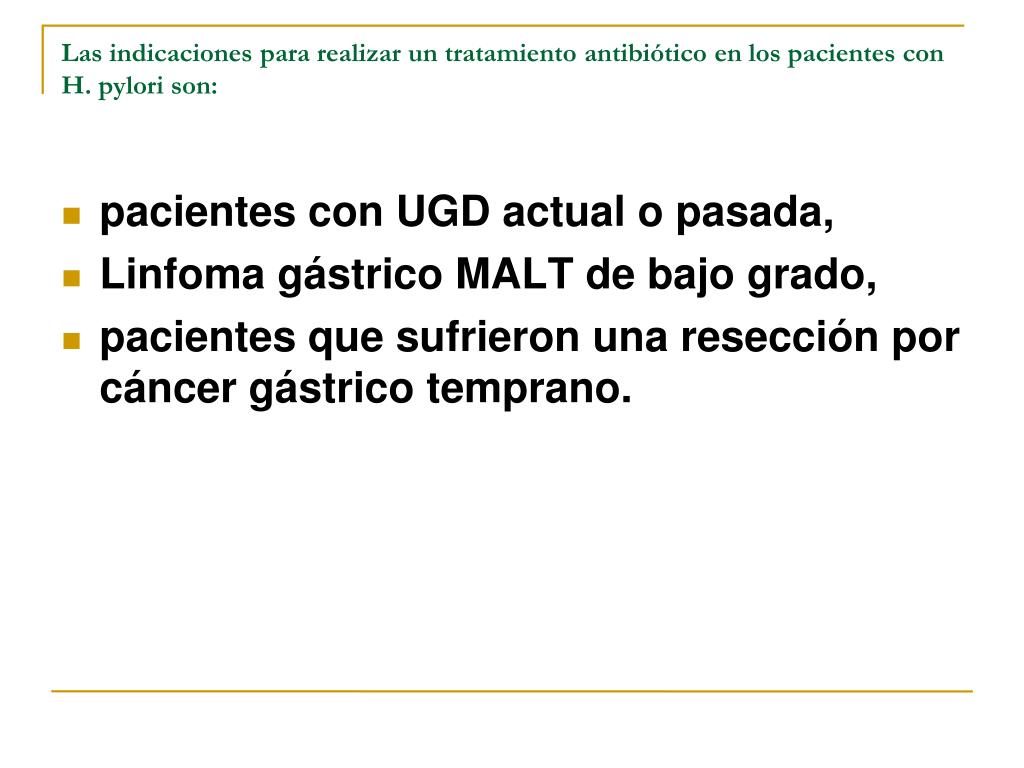 Las indicaciones para realizar un tratamiento antibiótico en los pacientes con H. pylori son:

- pacientes con UGD actual o pasada,
- Linfoma gástrico MALT de bajo grado,
- pacientes que sufrieron una resección por cáncer gástrico temprano.